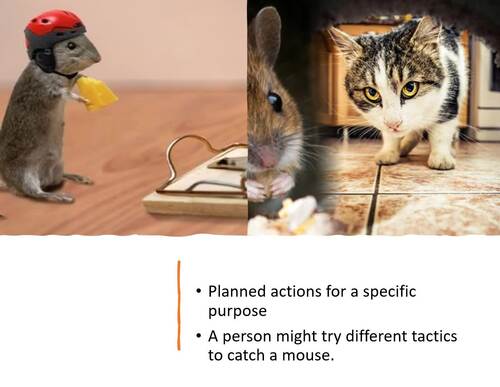 • Planned actions for a specific purpose
• A person might try different tactics to catch a mouse.